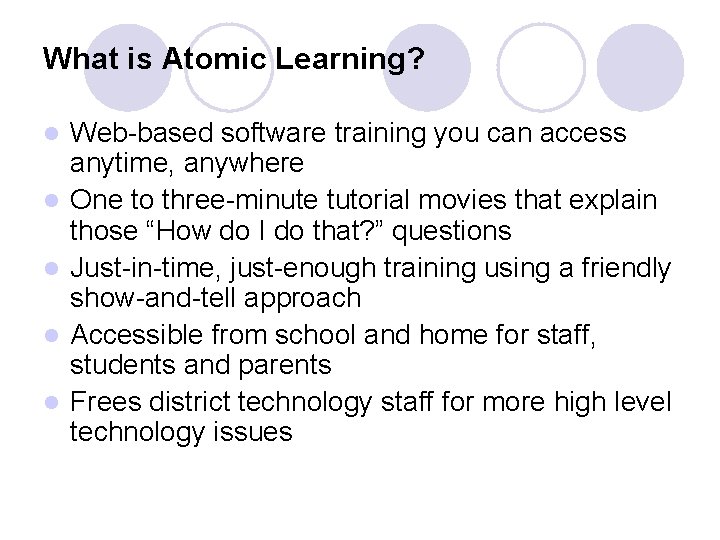 What is Atomic Learning?

- Web-based software training you can access anytime, anywhere
- One to three-minute tutorial movies that explain those “How do I do that?” questions
- Just-in-time, just-enough training using a friendly show-and-tell approach
- Accessible from school and home for staff, students and parents
- Frees district technology staff for more high level technology issues